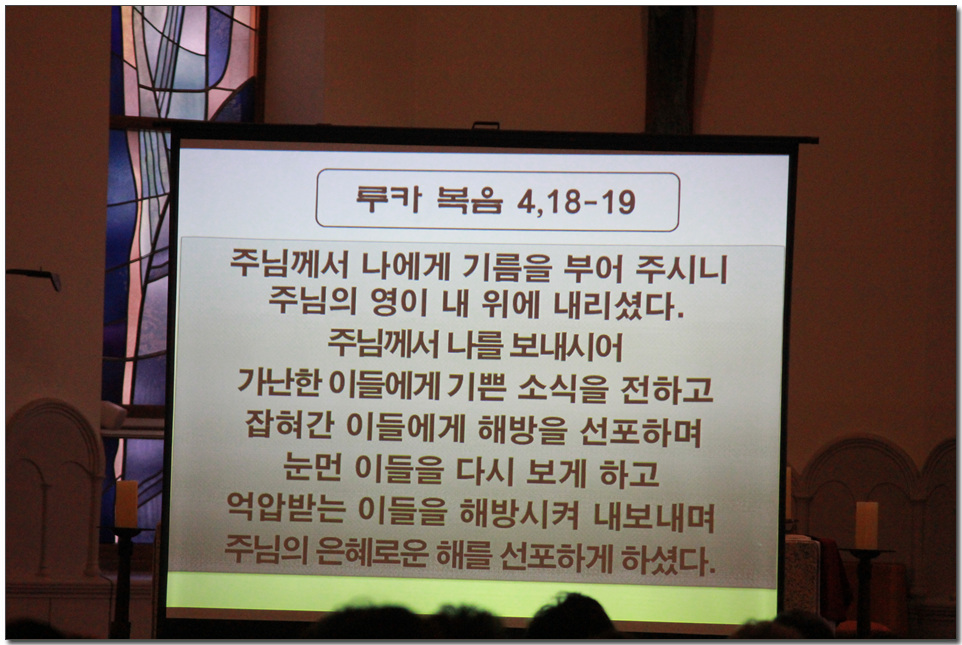 루카 복음 4,18-19

주님께서 나에게 기름을 부어 주시니
주님의 영이 내 위에 내리셨다.
주님께서 나를 보내시어
가난한 이들에게 기쁜 소식을 전하고
잡혀간 이들에게 해방을 선포하며
눈먼 이들을 다시 보게 하고
억압받는 이들을 해방시켜 내보내며
주님의 은혜로운 해를 선포하게 하셨다.